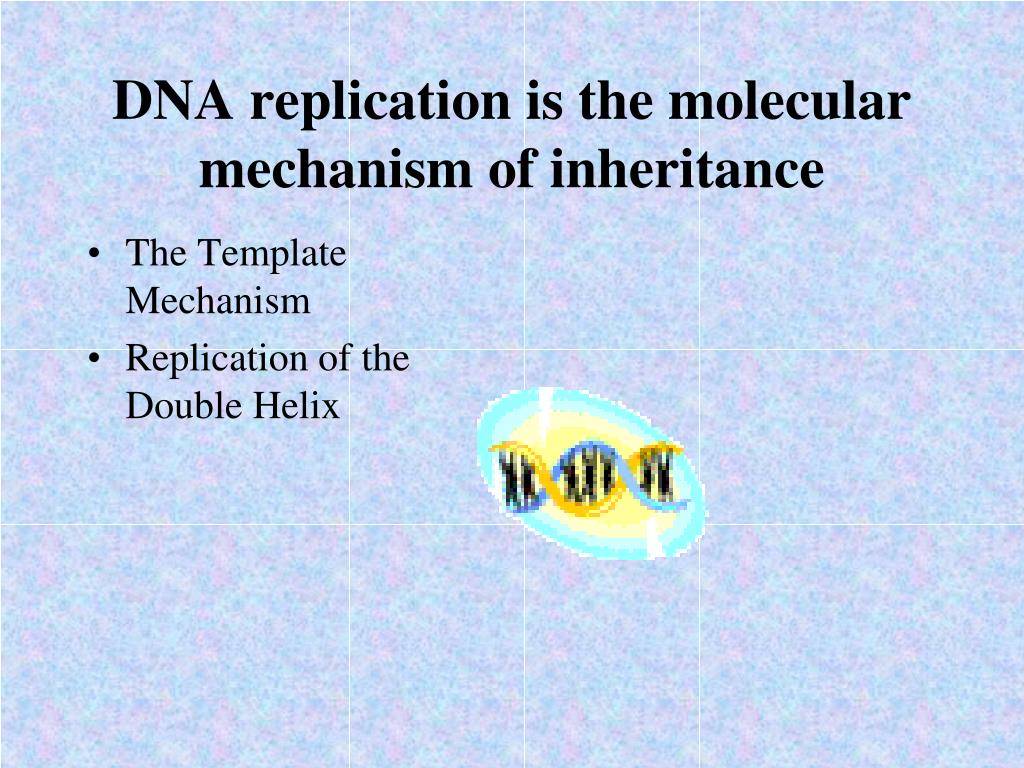 DNA replication is the molecular mechanism of inheritance

• The Template Mechanism
• Replication of the Double Helix